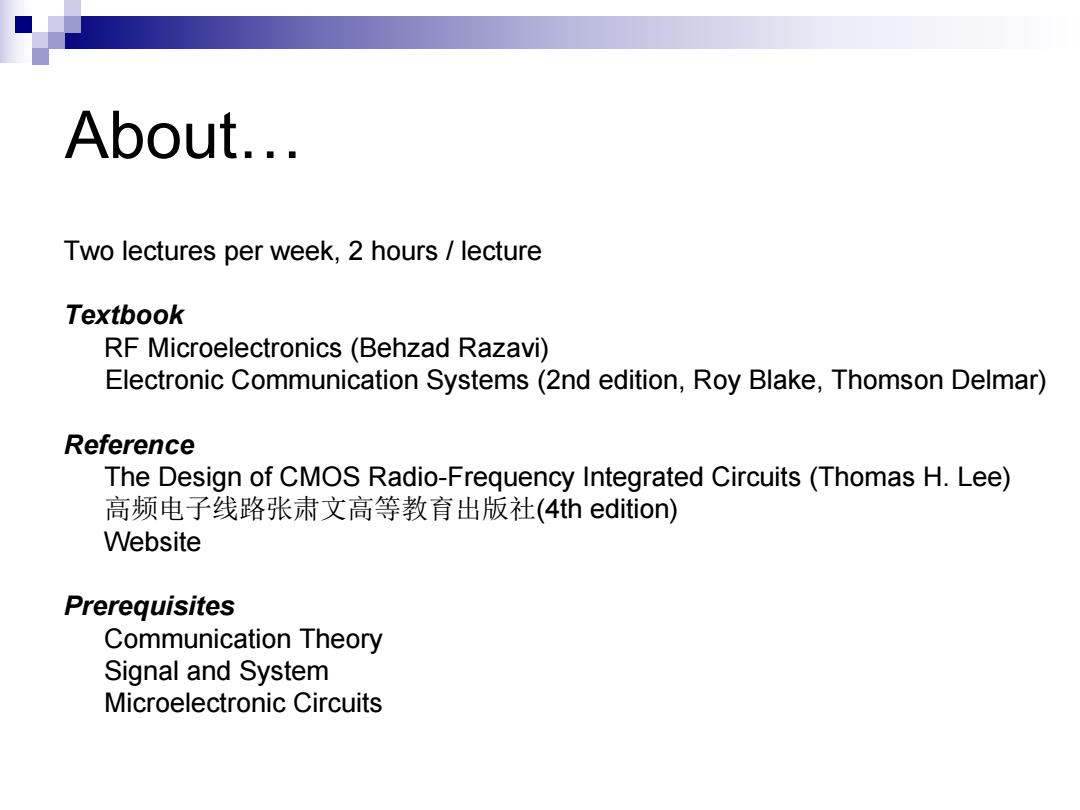 About…

Two lectures per week, 2 hours / lecture

Textbook
RF Microelectronics (Behzad Razavi)
Electronic Communication Systems (2nd edition, Roy Blake, Thomson Delmar)

Reference
The Design of CMOS Radio-Frequency Integrated Circuits (Thomas H. Lee)
高频电子线路张肃文高等教育出版社(4th edition)
Website

Prerequisites
Communication Theory
Signal and System
Microelectronic Circuits